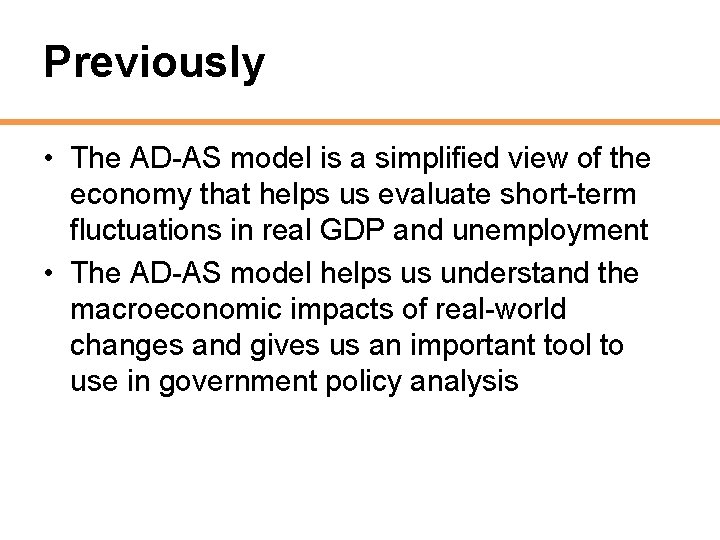 Previously

• The AD-AS model is a simplified view of the economy that helps us evaluate short-term fluctuations in real GDP and unemployment
• The AD-AS model helps us understand the macroeconomic impacts of real-world changes and gives us an important tool to use in government policy analysis